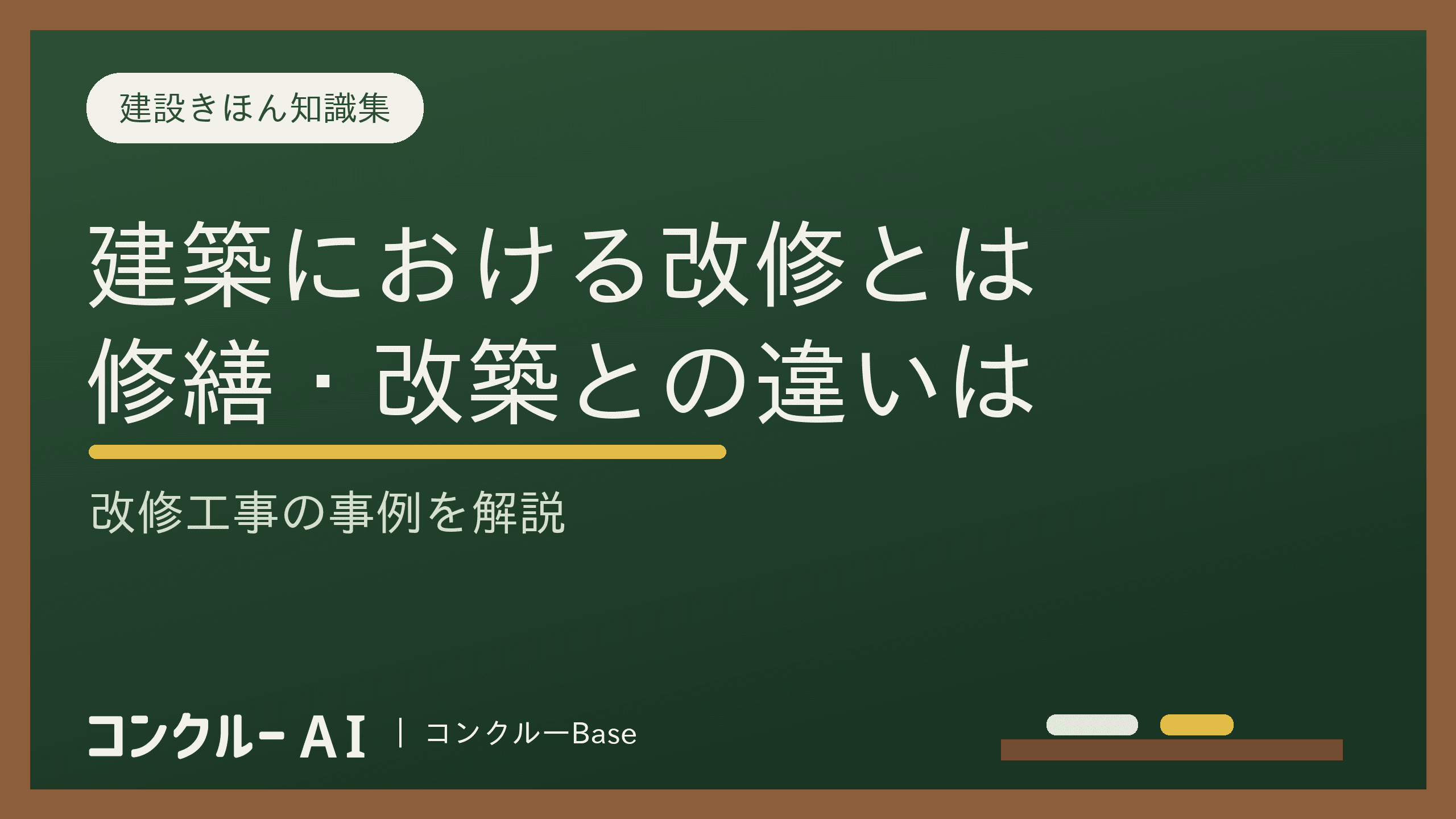 建設きほん知識集

建築における改修とは
修繕・改築との違いは

改修工事の事例を解説

コンクルー AI | コンクルーBase